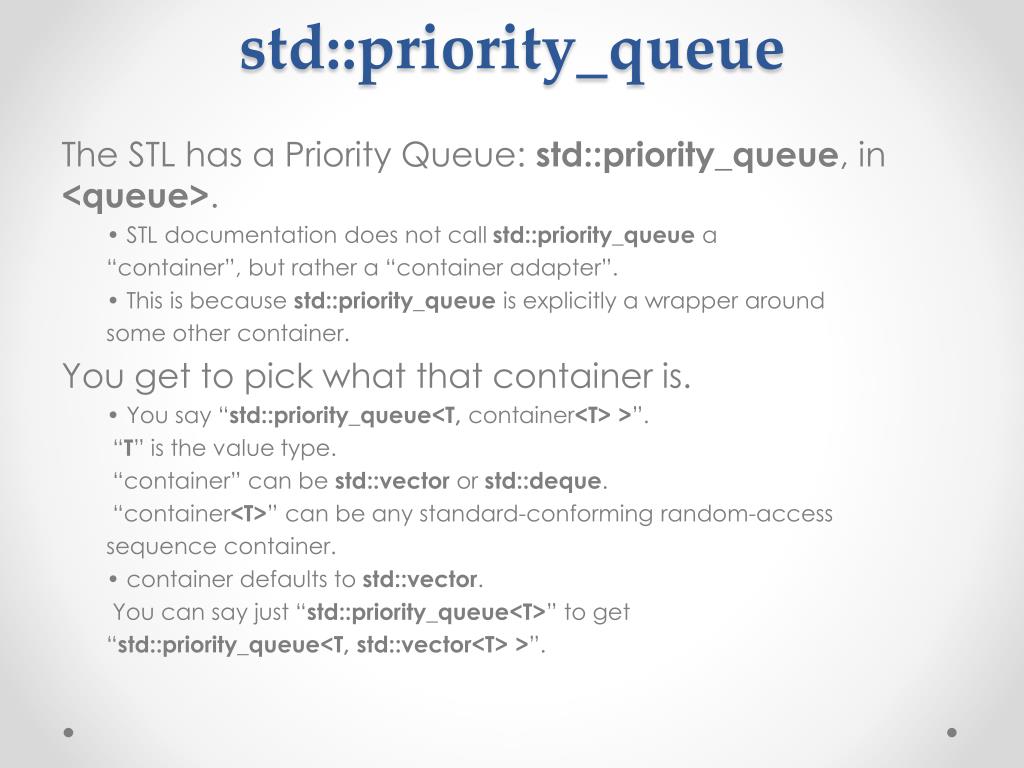 std::priority_queue

The STL has a Priority Queue: std::priority_queue, in <queue>.

• STL documentation does not call std::priority_queue a “container”, but rather a “container adapter”.

• This is because std::priority_queue is explicitly a wrapper around some other container.

You get to pick what that container is.

• You say “std::priority_queue<T, container<T> >”.

“T” is the value type.

“container” can be std::vector or std::deque.

“container<T>” can be any standard-conforming random-access sequence container.

• container defaults to std::vector.

You can say just “std::priority_queue<T>” to get “std::priority_queue<T, std::vector<T> >”.